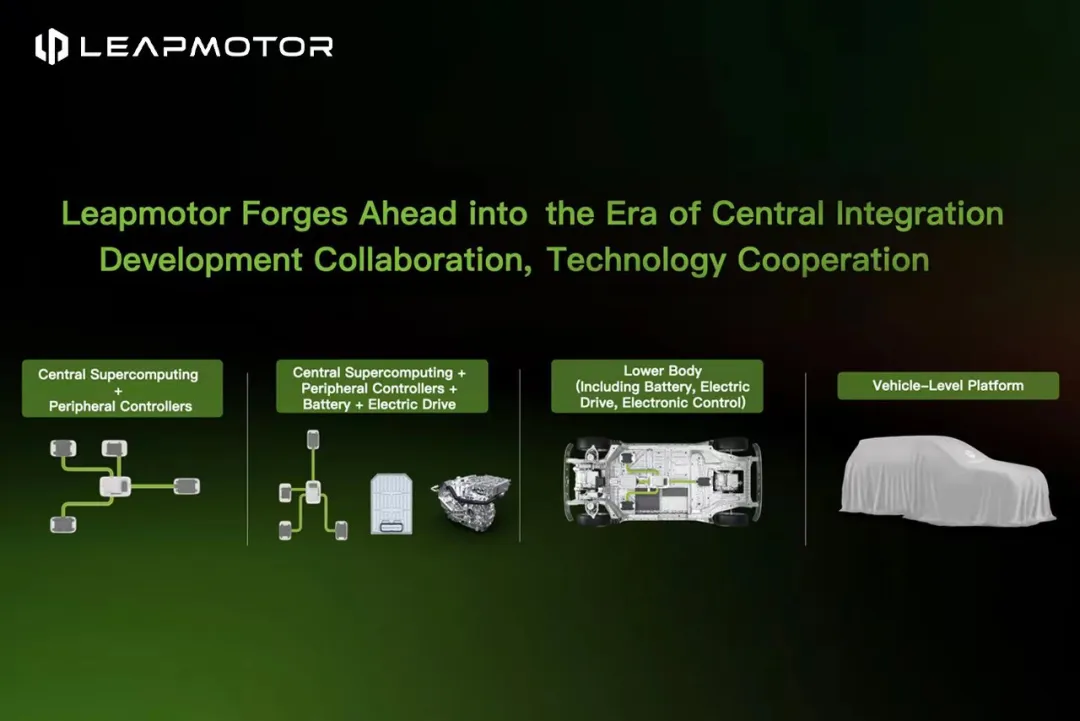 LEAPMOTOR

Leapmotor Forges Ahead into the Era of Central Integration
Development Collaboration, Technology Cooperation

Central Supercomputing + Peripheral Controllers

Central Supercomputing + Peripheral Controllers + Battery + Electric Drive

Lower Body (Including Battery, Electric Drive, Electronic Control)

Vehicle-Level Platform